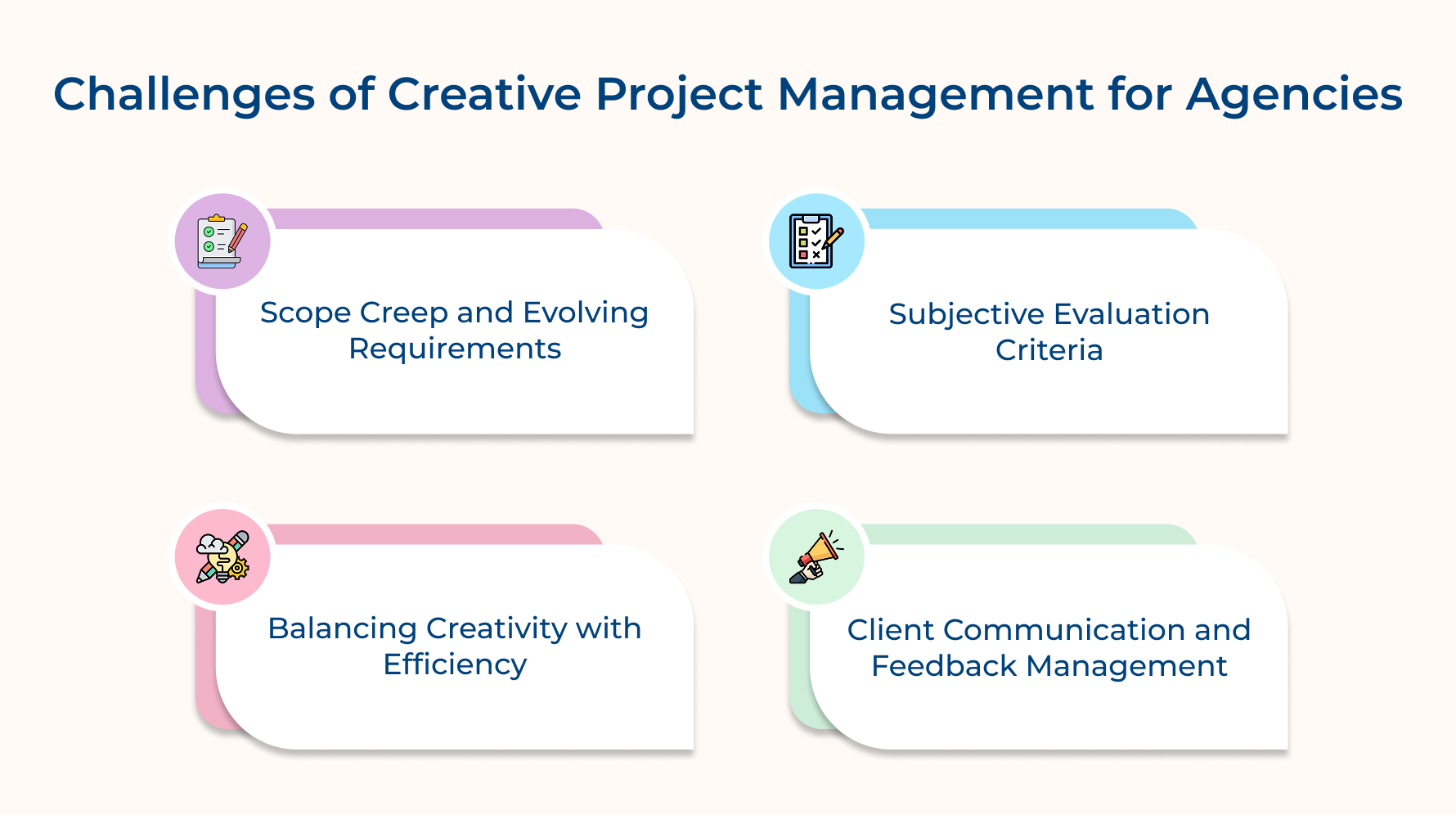 Challenges of Creative Project Management for Agencies

Scope Creep and Evolving Requirements

Subjective Evaluation Criteria

Balancing Creativity with Efficiency

Client Communication and Feedback Management